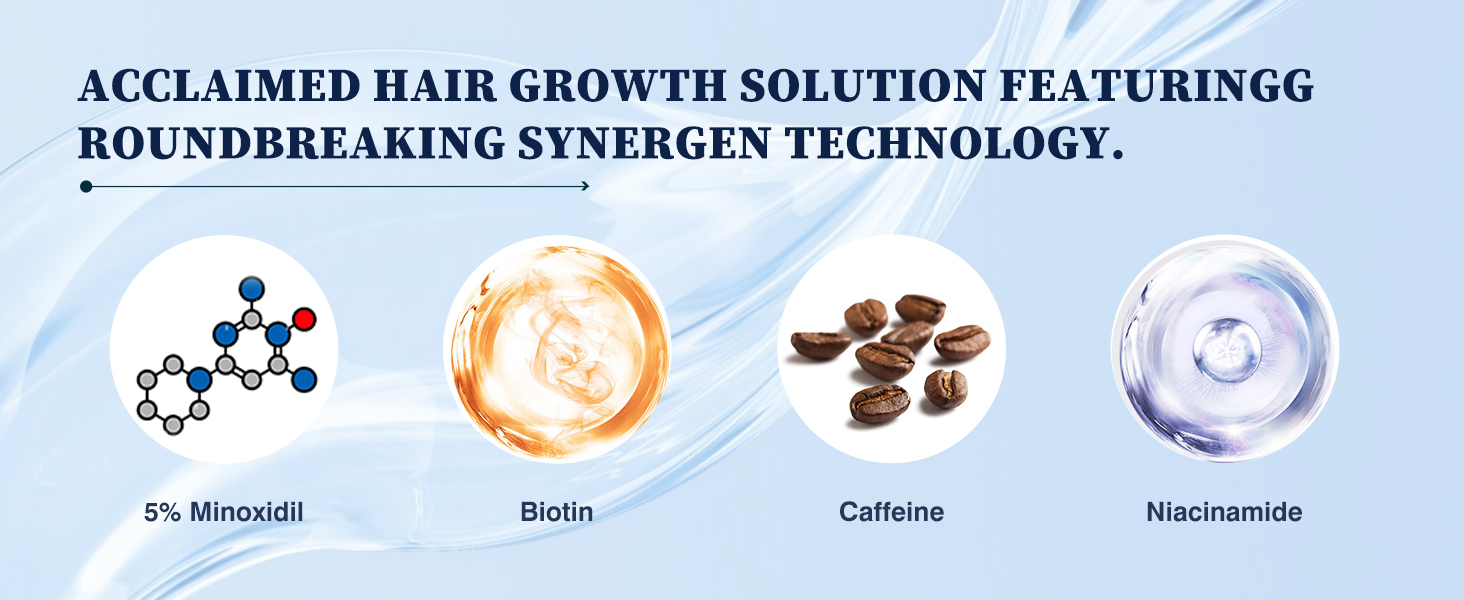 ACCLAIMED HAIR GROWTH SOLUTION FEATURINGG ROUNDBREAKING SYNERGEN TECHNOLOGY.

5% Minoxidil

Biotin

Caffeine

Niacinamide